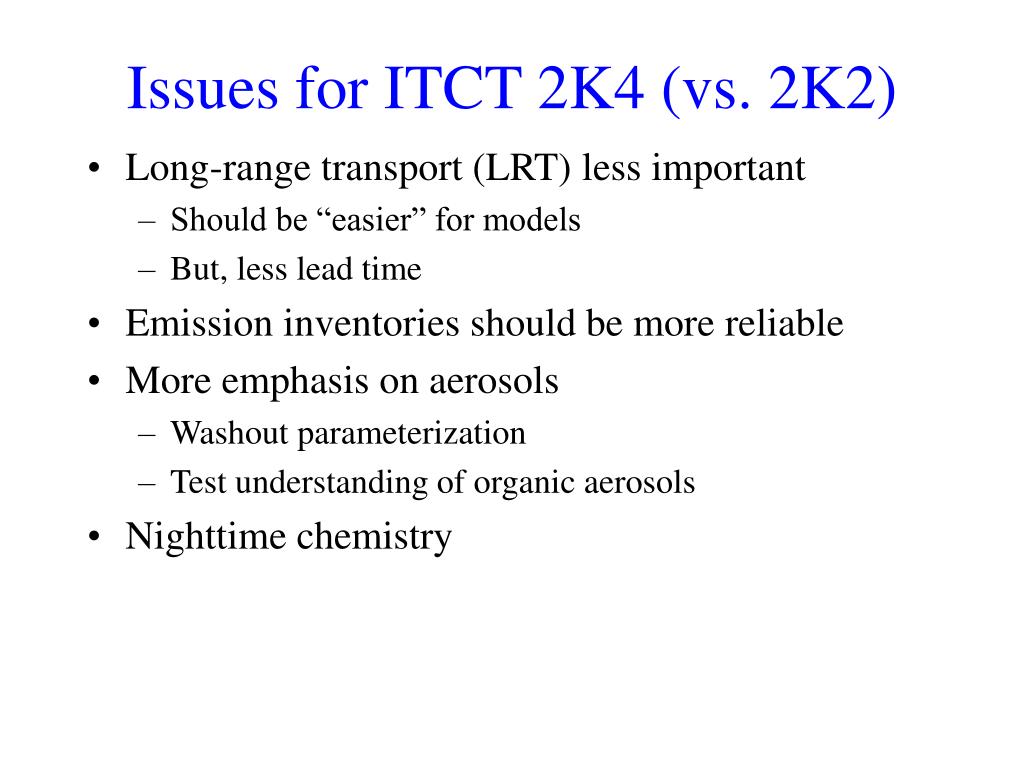 Issues for ITCT 2K4 (vs. 2K2)

• Long-range transport (LRT) less important
– Should be “easier” for models
– But, less lead time

• Emission inventories should be more reliable

• More emphasis on aerosols
– Washout parameterization
– Test understanding of organic aerosols

• Nighttime chemistry